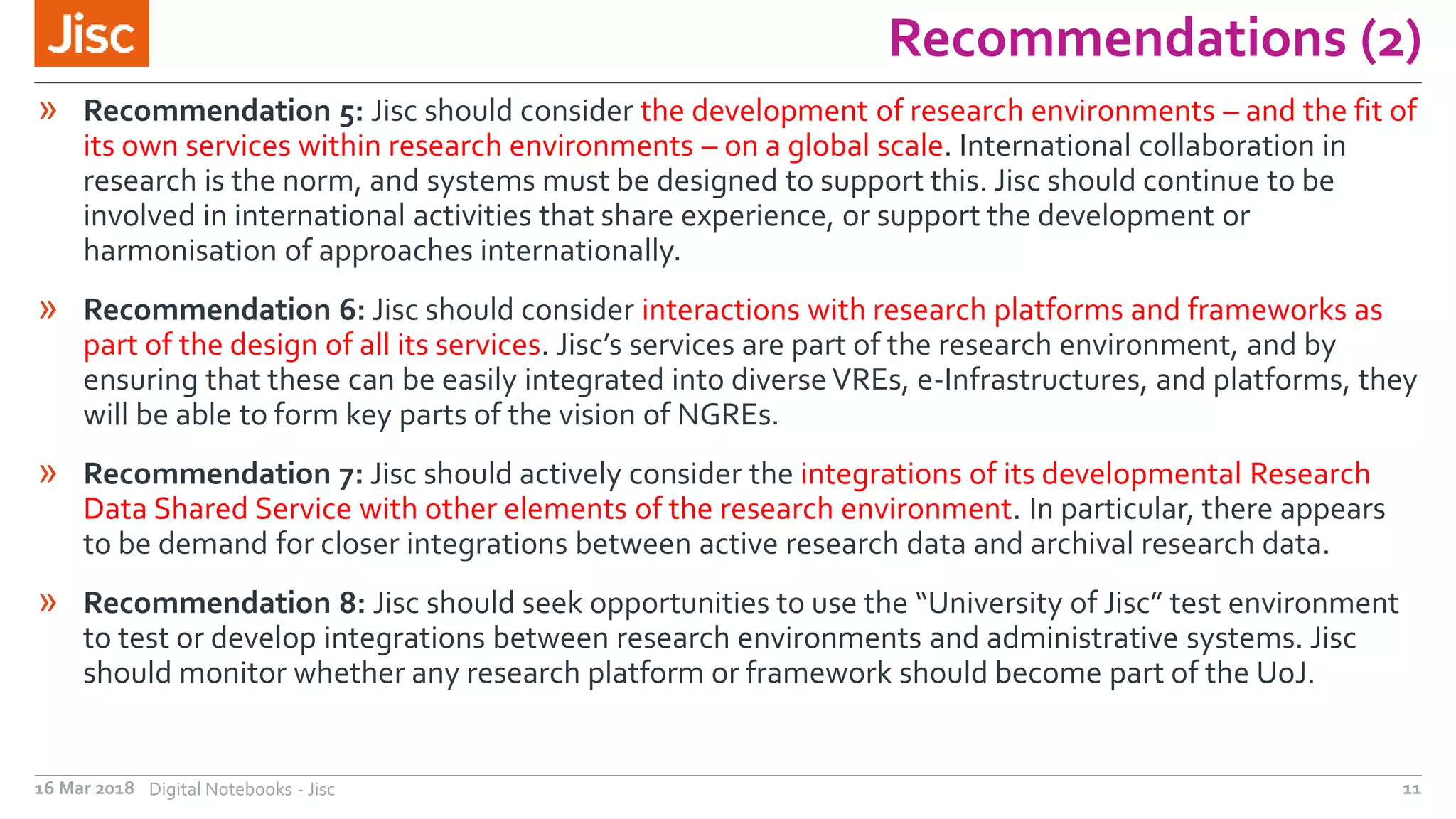 Jisc

Recommendations (2)

» Recommendation 5: Jisc should consider the development of research environments – and the fit of its own services within research environments – on a global scale. International collaboration in research is the norm, and systems must be designed to support this. Jisc should continue to be involved in international activities that share experience, or support the development or harmonisation of approaches internationally.

» Recommendation 6: Jisc should consider interactions with research platforms and frameworks as part of the design of all its services. Jisc's services are part of the research environment, and by ensuring that these can be easily integrated into diverse VREs, e-Infrastructures, and platforms, they will be able to form key parts of the vision of NGREs.

» Recommendation 7: Jisc should actively consider the integrations of its developmental Research Data Shared Service with other elements of the research environment. In particular, there appears to be demand for closer integrations between active research data and archival research data.

» Recommendation 8: Jisc should seek opportunities to use the "University of Jisc" test environment to test or develop integrations between research environments and administrative systems. Jisc should monitor whether any research platform or framework should become part of the UoJ.

16 Mar 2018 Digital Notebooks - Jisc 11